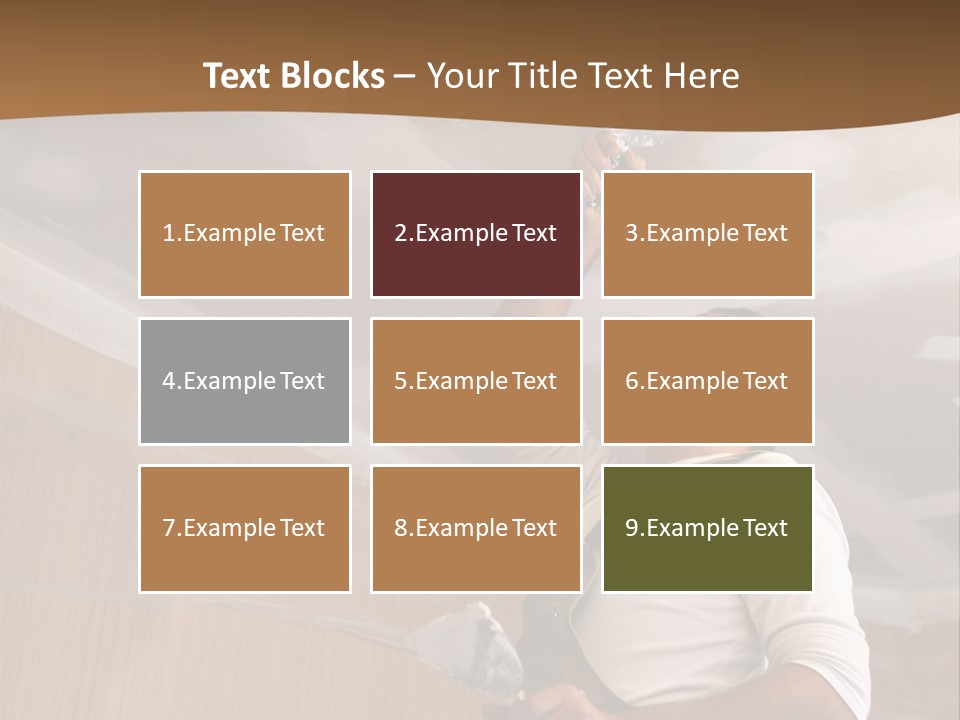 Text Blocks – Your Title Text Here

1.Example Text

2.Example Text

3.Example Text

4.Example Text

5.Example Text

6.Example Text

7.Example Text

8.Example Text

9.Example Text